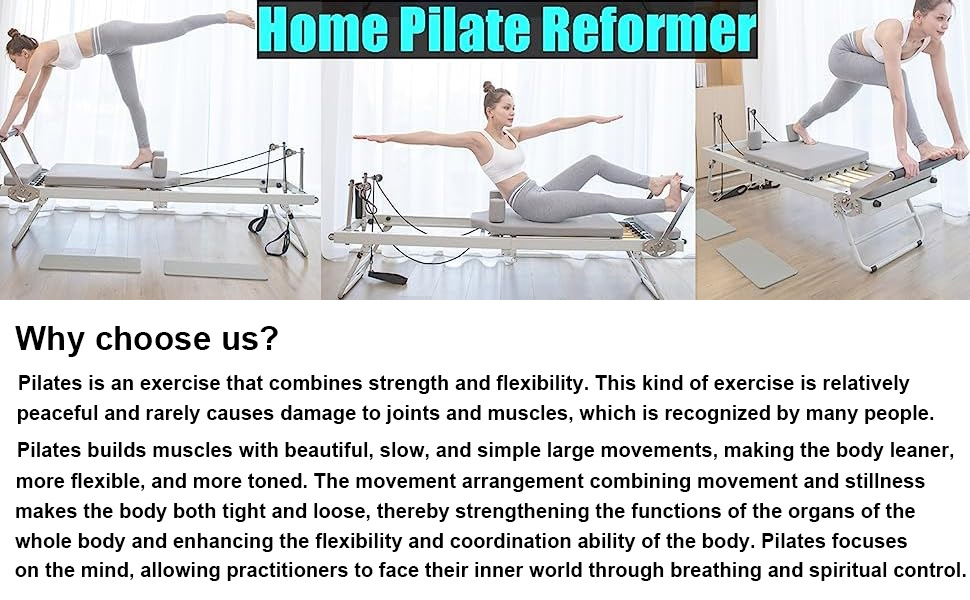 Home Pilate Reformer

Why choose us?

Pilates is an exercise that combines strength and flexibility. This kind of exercise is relatively peaceful and rarely causes damage to joints and muscles, which is recognized by many people.

Pilates builds muscles with beautiful, slow, and simple large movements, making the body leaner, more flexible, and more toned. The movement arrangement combining movement and stillness makes the body both tight and loose, thereby strengthening the functions of the organs of the whole body and enhancing the flexibility and coordination ability of the body. Pilates focuses on the mind, allowing practitioners to face their inner world through breathing and spiritual control.